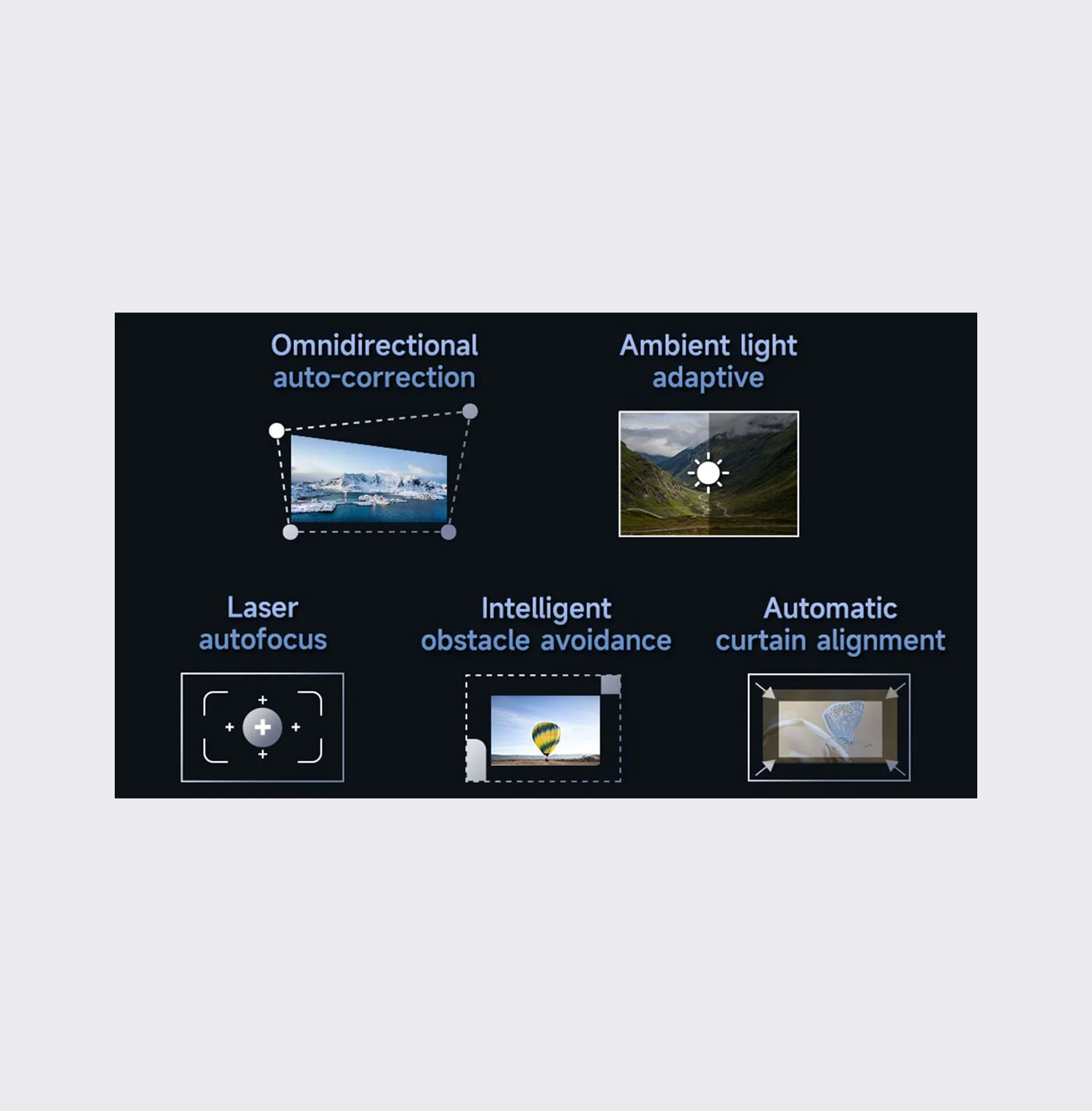 Omnidirectional auto-correction

Ambient light adaptive

Laser autofocus

Intelligent obstacle avoidance

Automatic curtain alignment